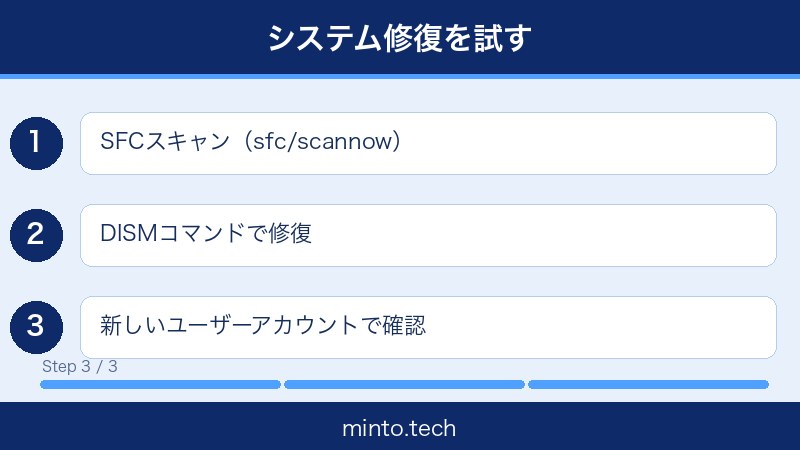 システム修復を試す

1
SFCスキャン（sfc/scannow）

2
DISMコマンドで修復

3
新しいユーザーアカウントで確認

Step 3 / 3

minto.tech